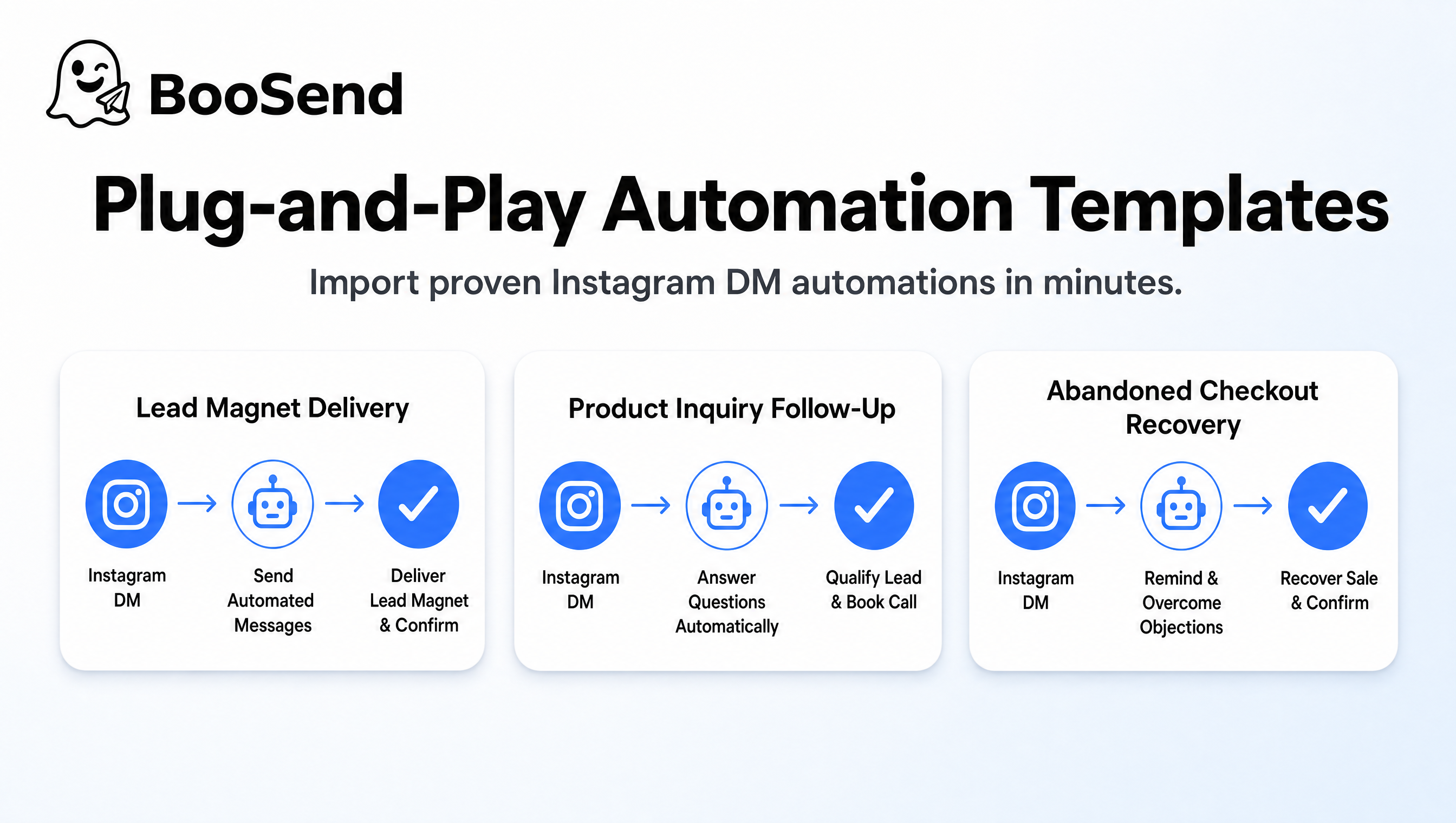 BooSend

Plug-and-Play Automation Templates

Import proven Instagram DM automations in minutes.

Lead Magnet Delivery

Instagram DM

Send Automated Messages

Deliver Lead Magnet & Confirm

Product Inquiry Follow-Up

Instagram DM

Answer Questions Automatically

Qualify Lead & Book Call

Abandoned Checkout Recovery

Instagram DM

Remind & Overcome Objections

Recover Sale & Confirm